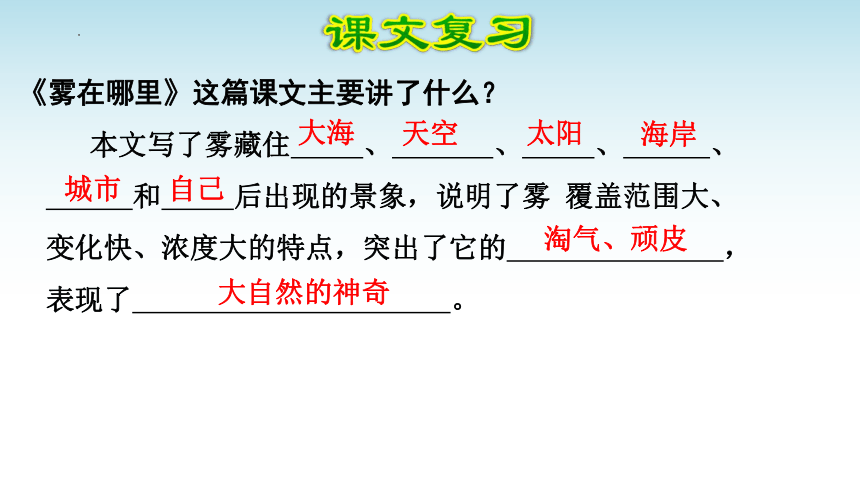 课文复习

《雾在哪里》这篇课文主要讲了什么？

本文写了雾藏住大海、天空、太阳、海岸、城市和自己后出现的景象，说明了雾 覆盖范围大、变化快、浓度大的特点，突出了它的淘气、顽皮，表现了大自然的神奇。